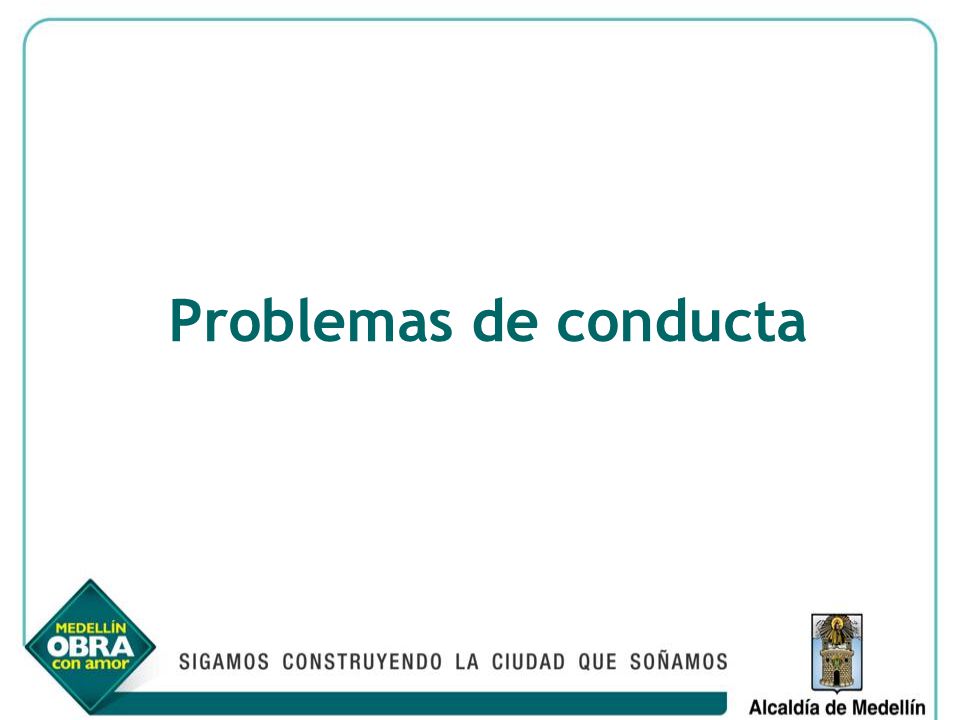 Problemas de conducta

MEDELLÍN
OBRA
con amor

SIGAMOS CONSTRUYENDO LA CIUDAD QUE SOÑAMOS

Alcaldía de Medellín